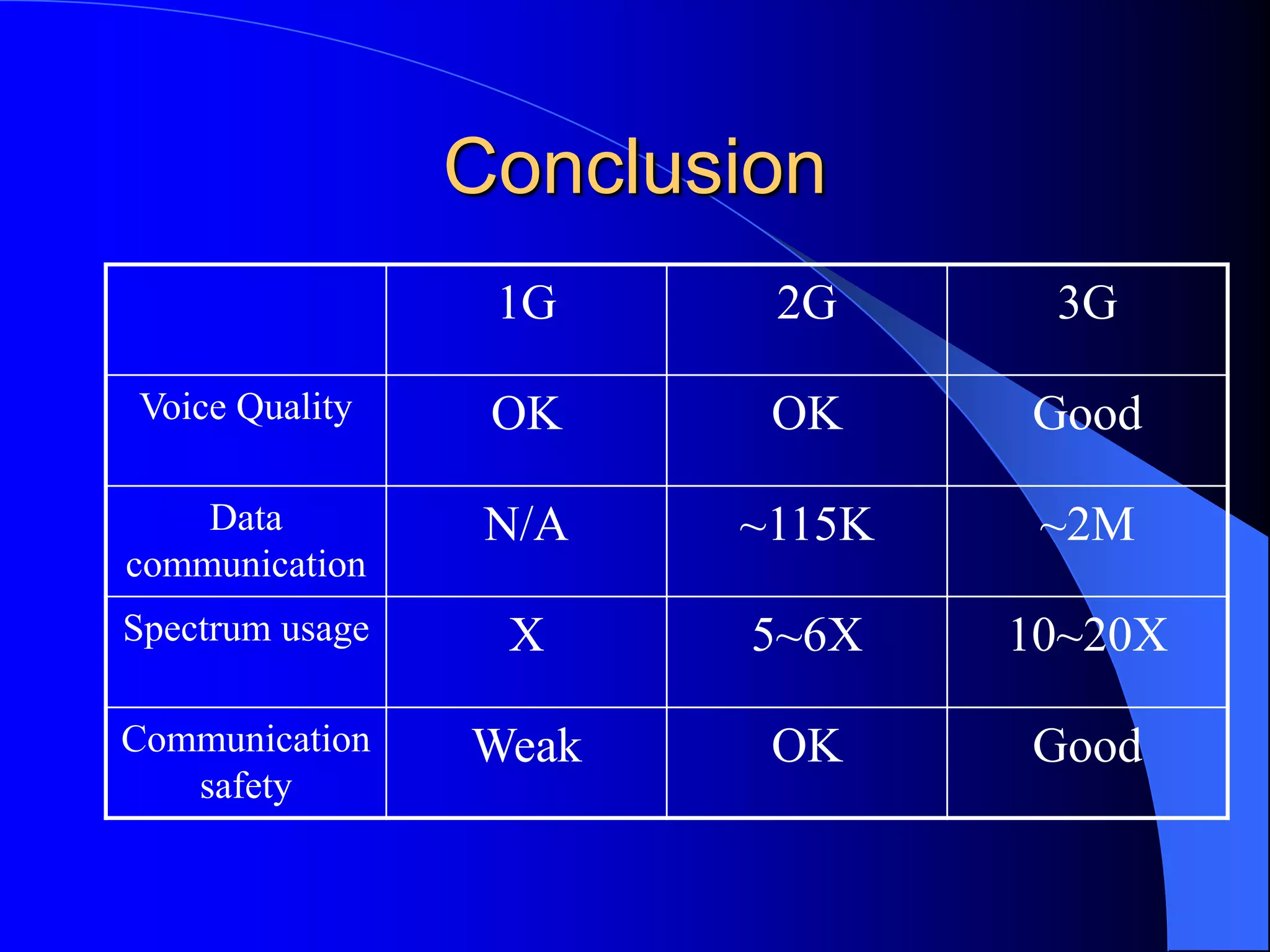 Conclusion

| | 1G | 2G | 3G |
|---|---|---|---|
| Voice Quality | OK | OK | Good |
| Data communication | N/A | ~115K | ~2M |
| Spectrum usage | X | 5~6X | 10~20X |
| Communication safety | Weak | OK | Good |